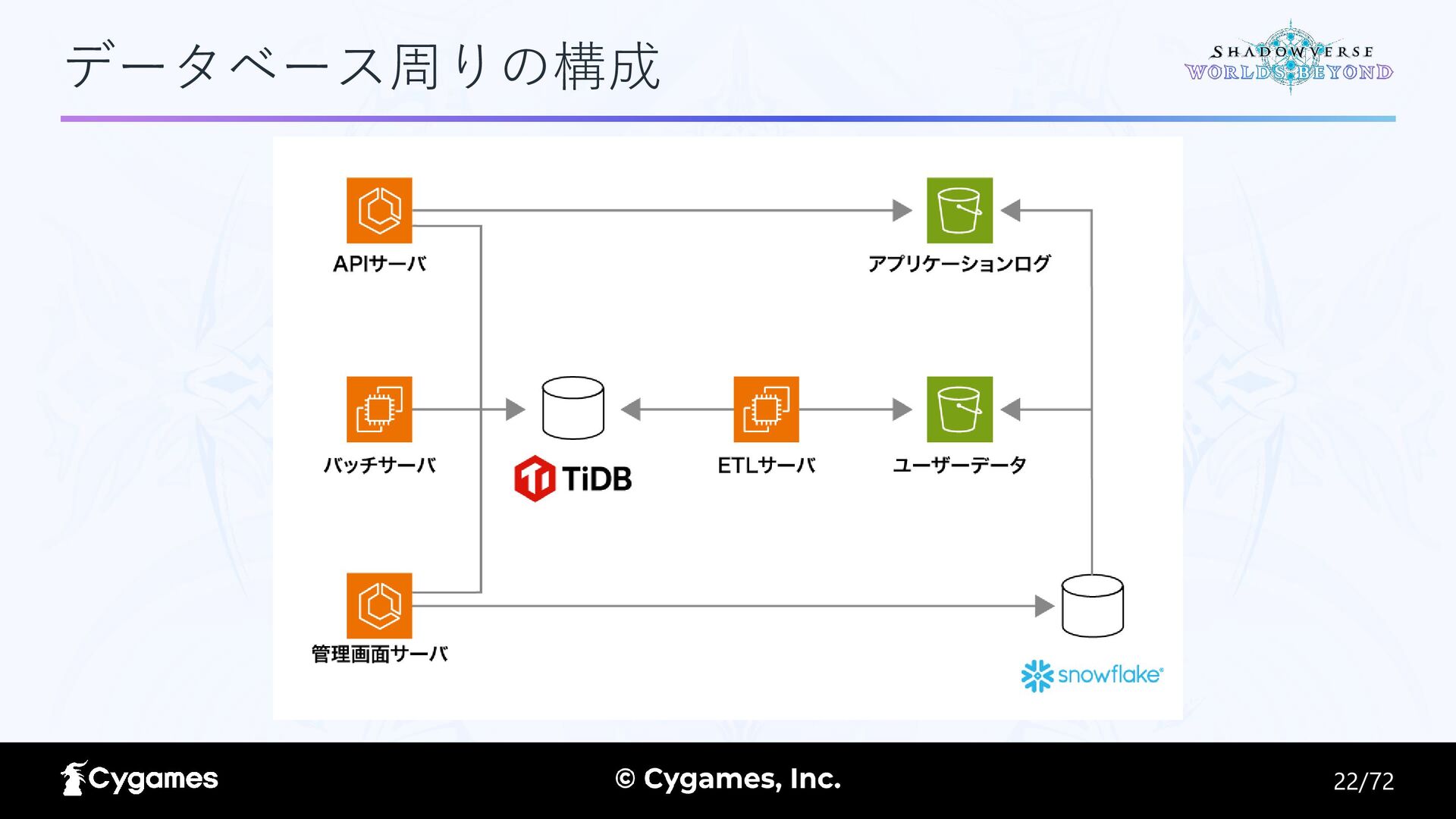 データベース周りの構成

SHADOWVERSE WORLDS BEYOND

APIサーバ

アプリケーションログ

バッチサーバ

TiDB

ETLサーバ

ユーザーデータ

管理画面サーバ

snowflake

Cygames

© Cygames, Inc.

22/72